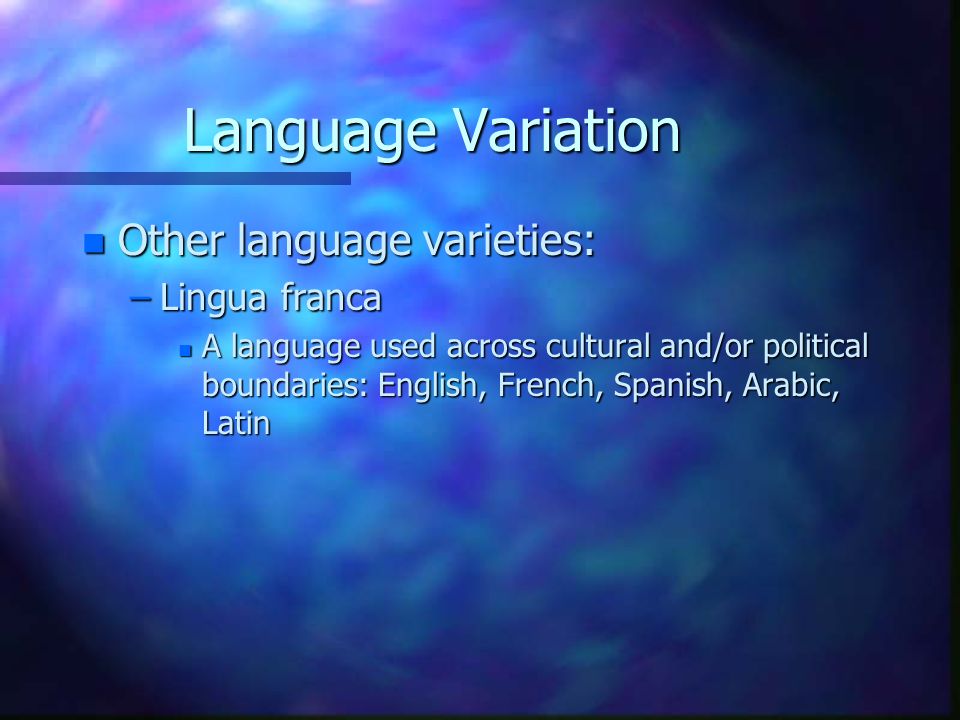 Language Variation

Other language varieties:

– Lingua franca

A language used across cultural and/or political boundaries: English, French, Spanish, Arabic, Latin